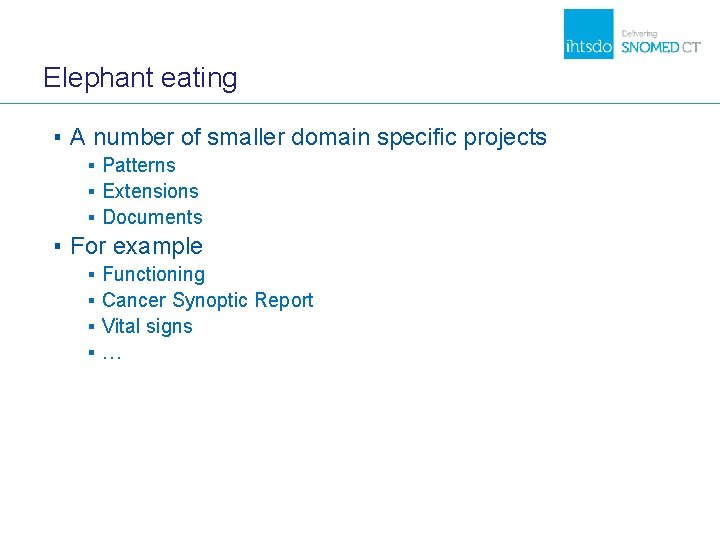 ihtsdo Delivering SNOMED CT

Elephant eating

▪ A number of smaller domain specific projects
  ▪ Patterns
  ▪ Extensions
  ▪ Documents
▪ For example
  ▪ Functioning
  ▪ Cancer Synoptic Report
  ▪ Vital signs
  ▪ …